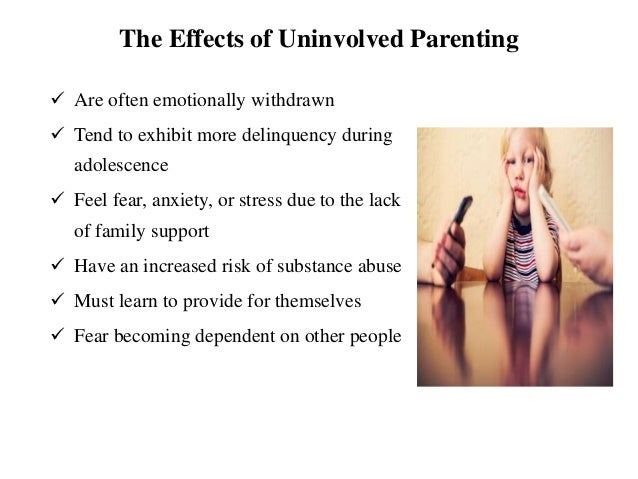 The Effects of Uninvolved Parenting

✓ Are often emotionally withdrawn

✓ Tend to exhibit more delinquency during adolescence

✓ Feel fear, anxiety, or stress due to the lack of family support

✓ Have an increased risk of substance abuse

✓ Must learn to provide for themselves

✓ Fear becoming dependent on other people